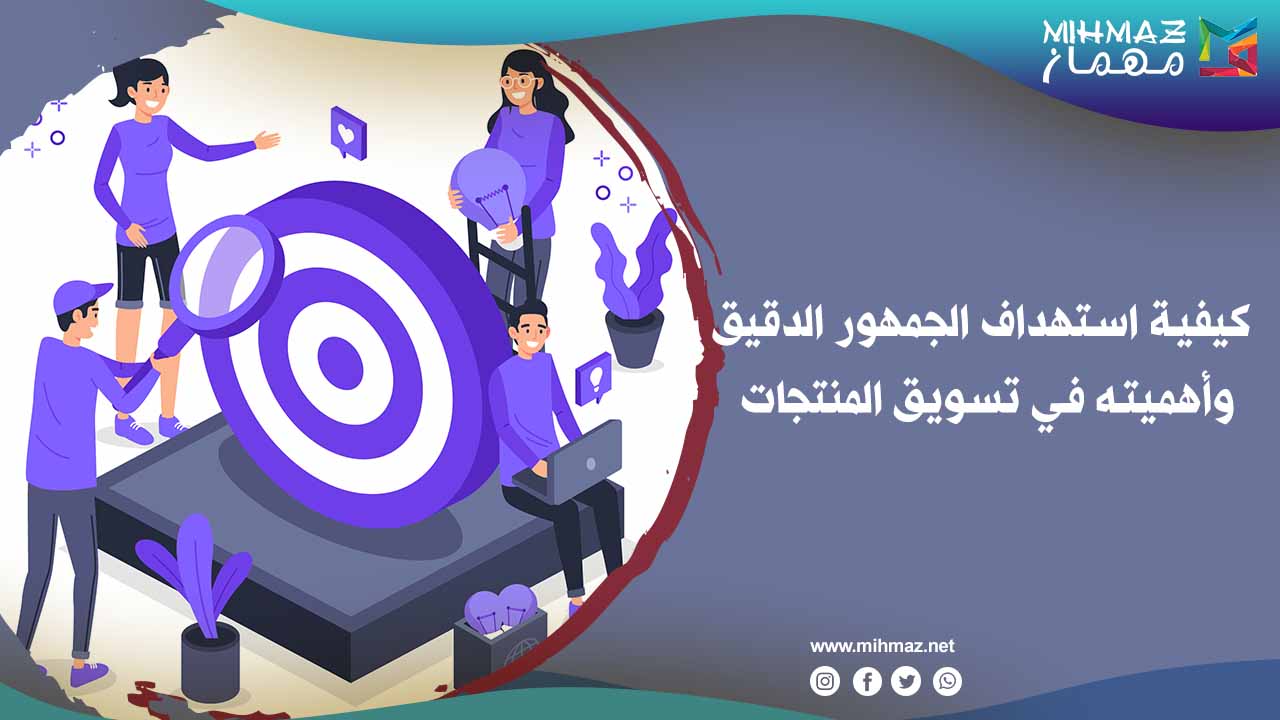 MIHMAZ
مهماز

كيفية استهداف الجمهور الدقيق وأهميته في تسويق المنتجات

www.mihmaz.net